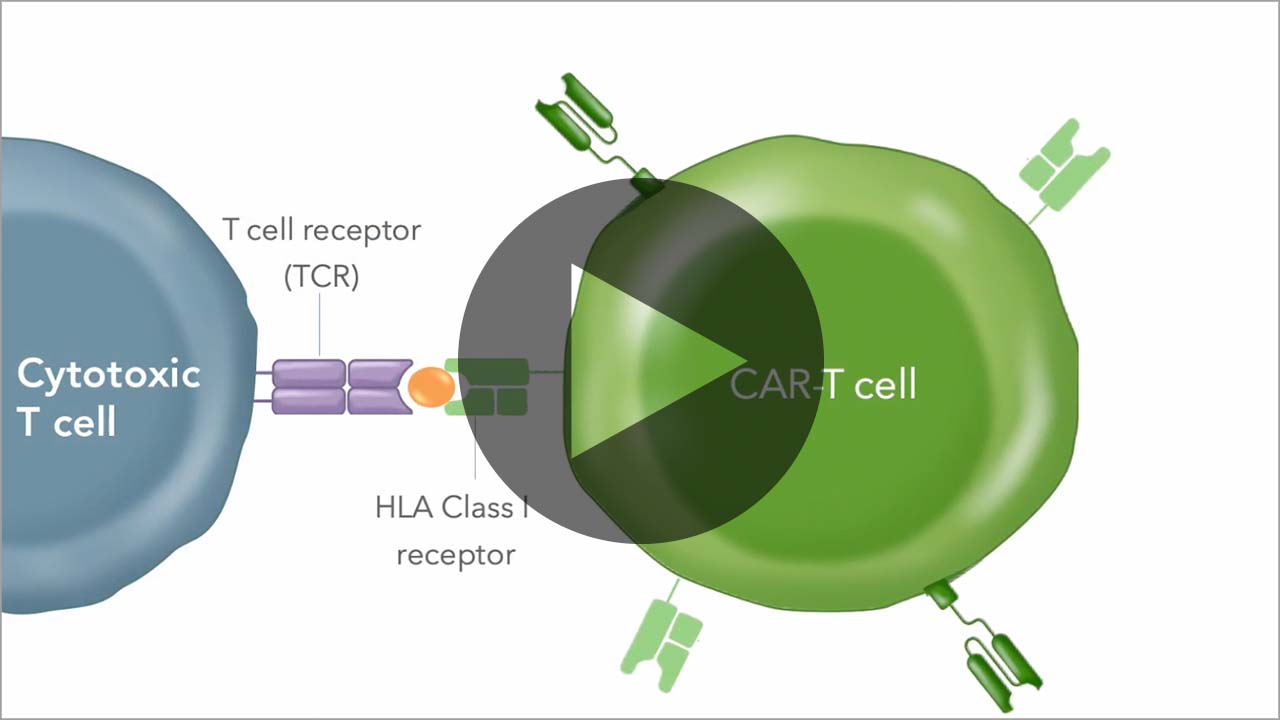 Cytotoxic T cell

T cell receptor (TCR)

HLA Class I receptor

CAR-T cell